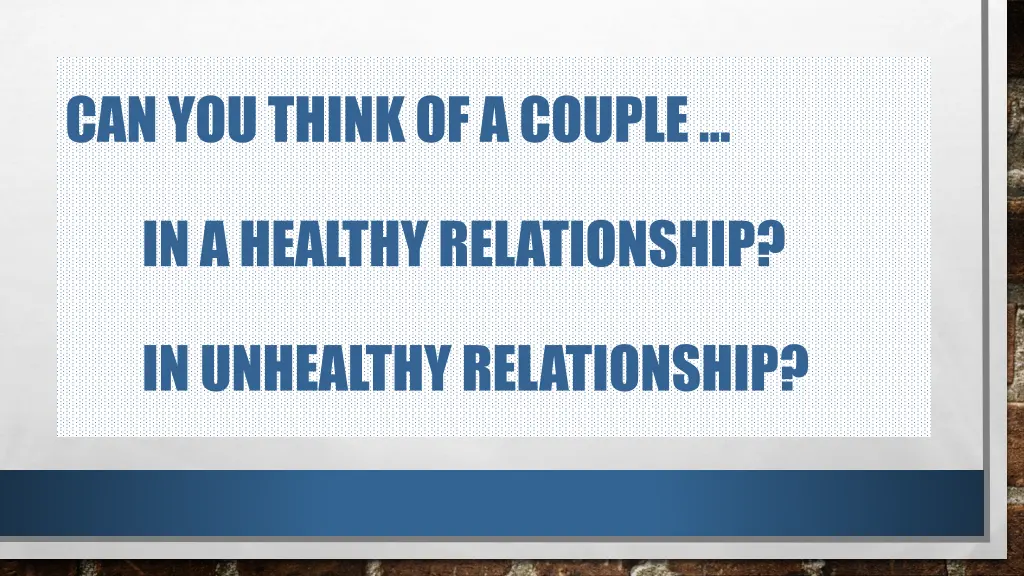 CAN YOU THINK OF A COUPLE …

IN A HEALTHY RELATIONSHIP?

IN UNHEALTHY RELATIONSHIP?